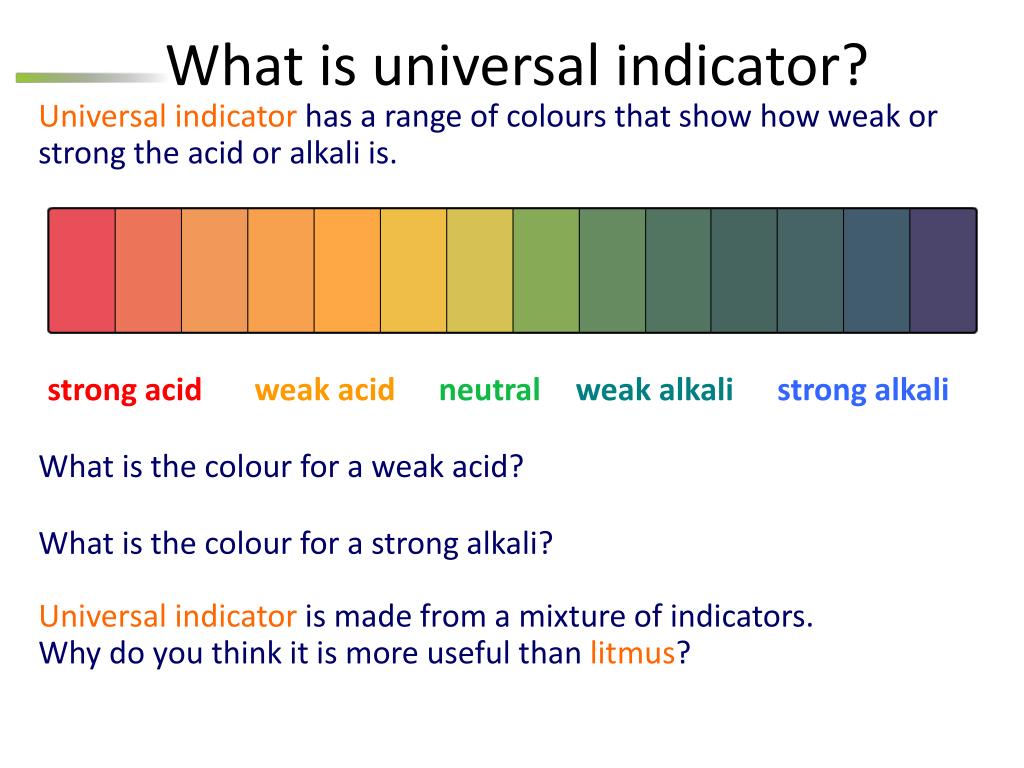 What is universal indicator?

Universal indicator has a range of colours that show how weak or strong the acid or alkali is.

strong acid weak acid neutral weak alkali strong alkali

What is the colour for a weak acid?

What is the colour for a strong alkali?

Universal indicator is made from a mixture of indicators.
Why do you think it is more useful than litmus?